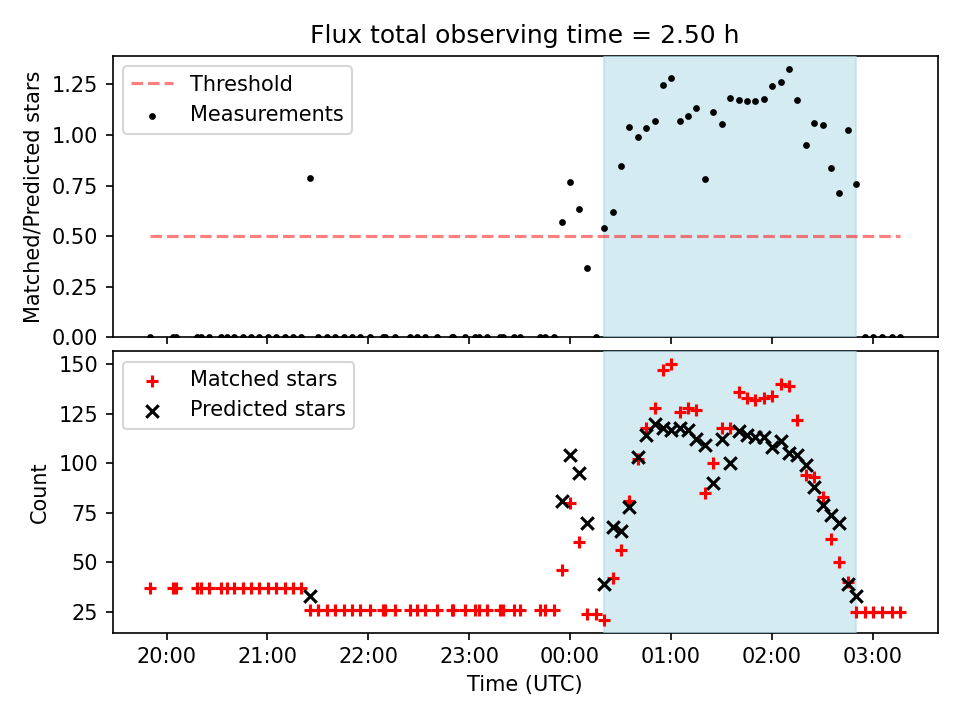 Flux total observing time = 2.50 h

Threshold
Measurements

Matched/Predicted stars

1.25
1.00
0.75
0.50
0.25
0.00

Matched stars
Predicted stars

Count

150
125
100
75
50
25

20:00
21:00
22:00
23:00
00:00
01:00
02:00
03:00

Time (UTC)